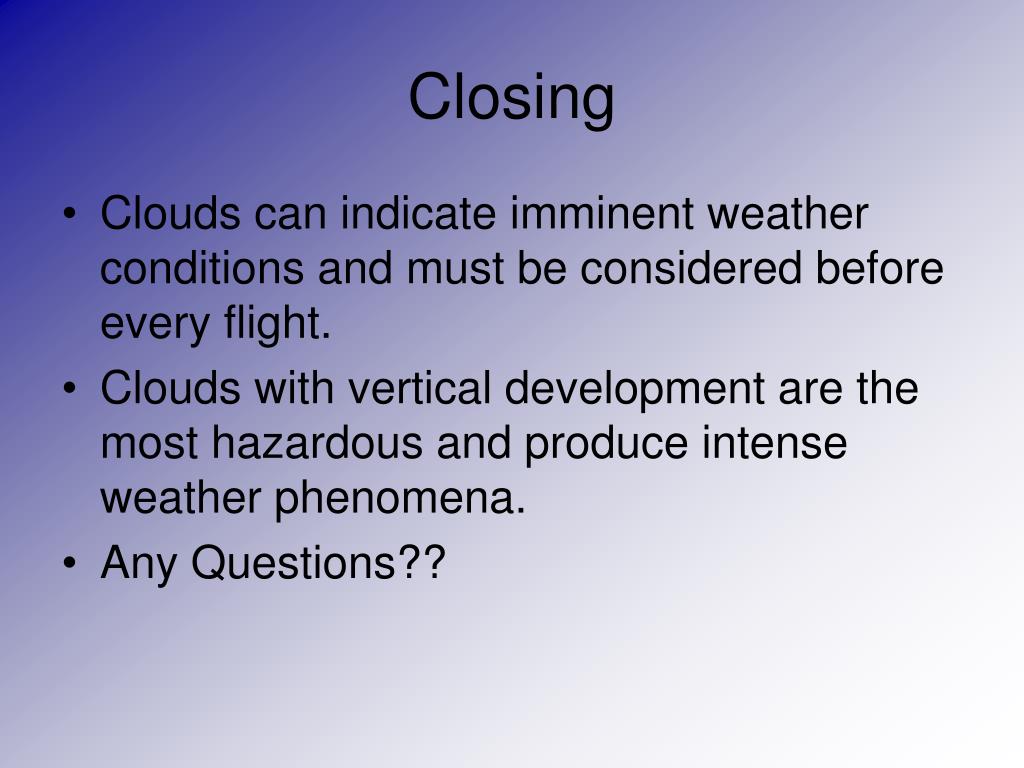 Closing

• Clouds can indicate imminent weather conditions and must be considered before every flight.
• Clouds with vertical development are the most hazardous and produce intense weather phenomena.
• Any Questions??